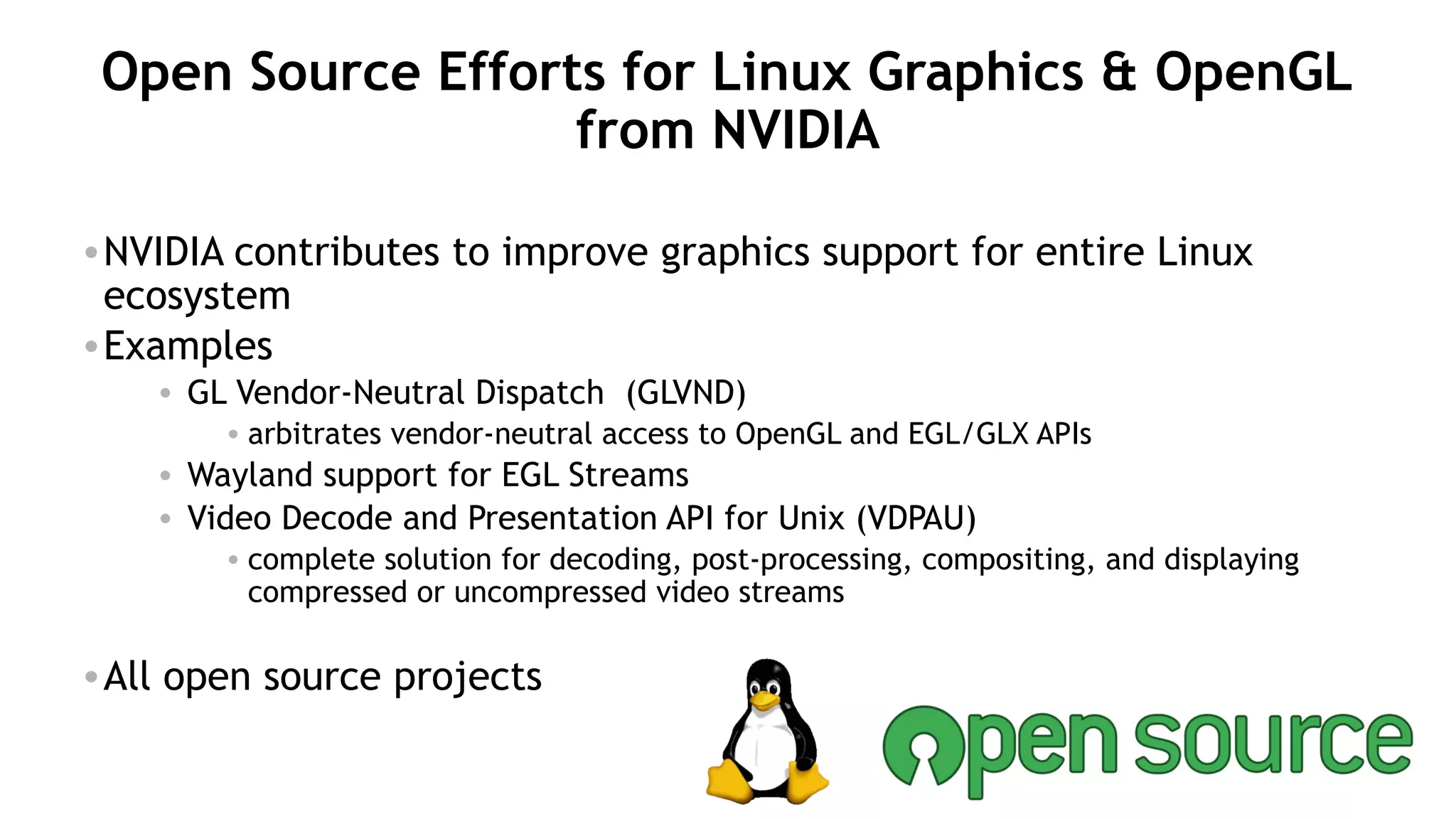 Open Source Efforts for Linux Graphics & OpenGL from NVIDIA

• NVIDIA contributes to improve graphics support for entire Linux ecosystem
• Examples
  • GL Vendor-Neutral Dispatch (GLVND)
    • arbitrates vendor-neutral access to OpenGL and EGL/GLX APIs
  • Wayland support for EGL Streams
  • Video Decode and Presentation API for Unix (VDPAU)
    • complete solution for decoding, post-processing, compositing, and displaying compressed or uncompressed video streams

• All open source projects

open source